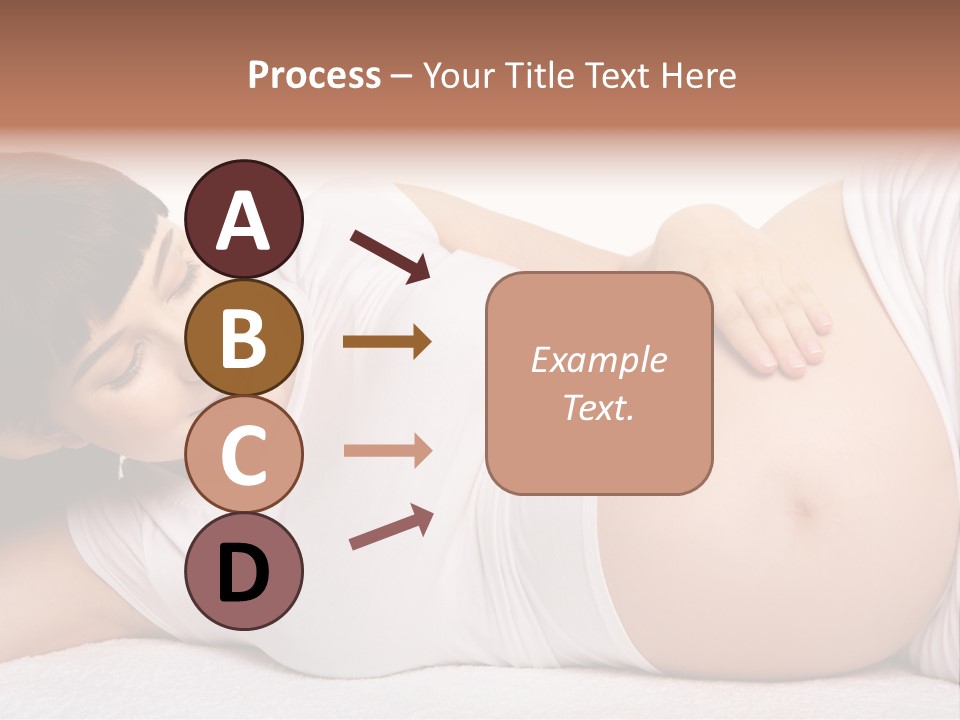 Process – Your Title Text Here

A
B
C
D

Example Text.